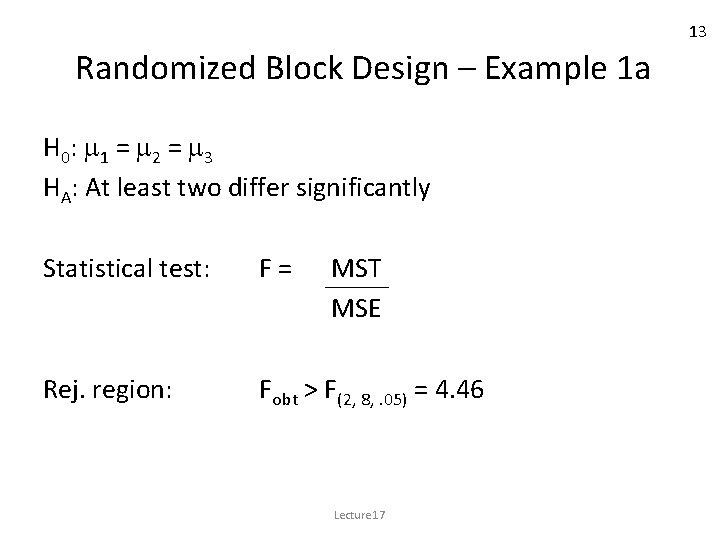 13

Randomized Block Design – Example 1a

$H_0$: $\mu_1 = \mu_2 = \mu_3$
$H_A$: At least two differ significantly

Statistical test: $F = \frac{MST}{MSE}$

Rej. region: $F_{obt} > F_{(2, 8, .05)} = 4.46$

Lecture17